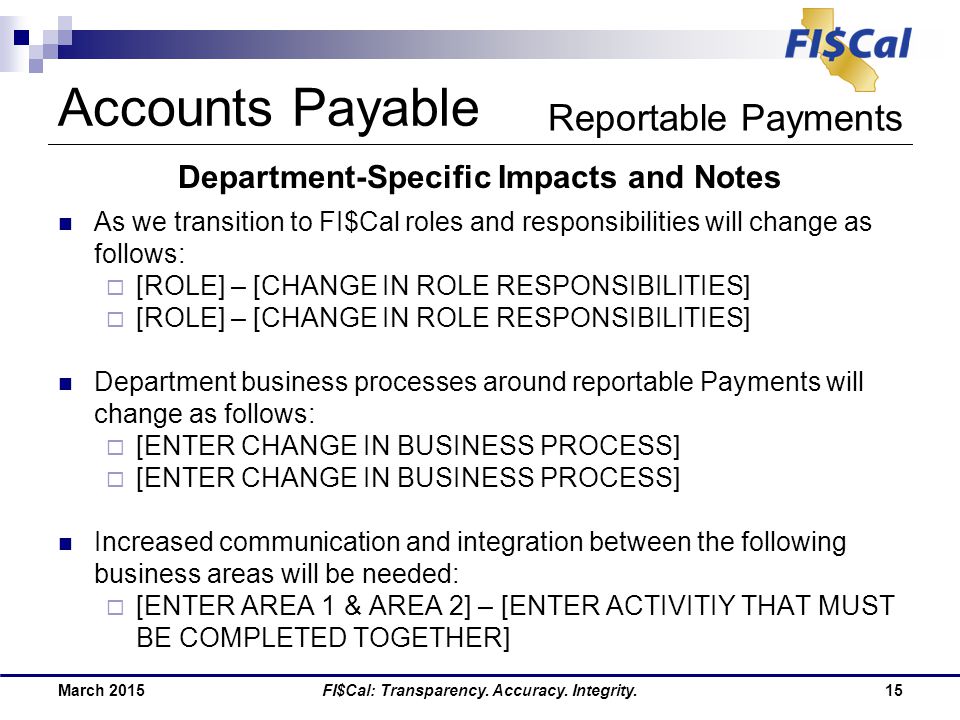 FI$Cal

Accounts Payable Reportable Payments

Department-Specific Impacts and Notes

As we transition to FI$Cal roles and responsibilities will change as follows:
[ROLE] – [CHANGE IN ROLE RESPONSIBILITIES]
[ROLE] – [CHANGE IN ROLE RESPONSIBILITIES]

Department business processes around reportable Payments will change as follows:
[ENTER CHANGE IN BUSINESS PROCESS]
[ENTER CHANGE IN BUSINESS PROCESS]

Increased communication and integration between the following business areas will be needed:
[ENTER AREA 1 & AREA 2] – [ENTER ACTIVITIY THAT MUST BE COMPLETED TOGETHER]

March 2015 FI$Cal: Transparency. Accuracy. Integrity. 15